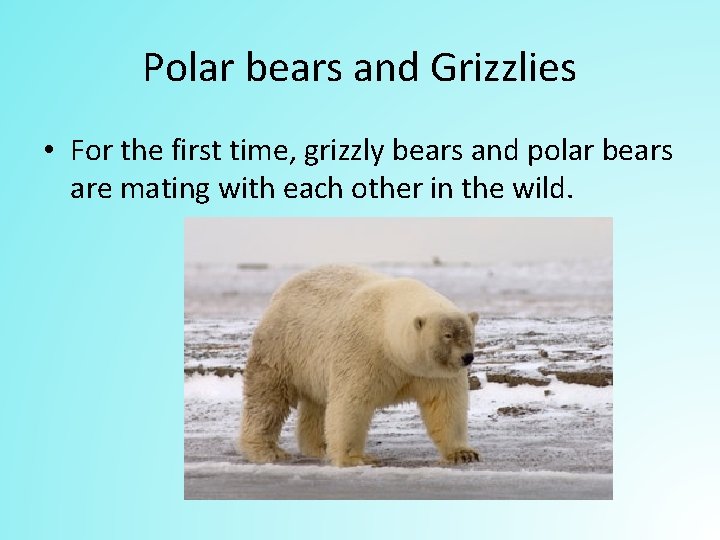 Polar bears and Grizzlies

• For the first time, grizzly bears and polar bears are mating with each other in the wild.